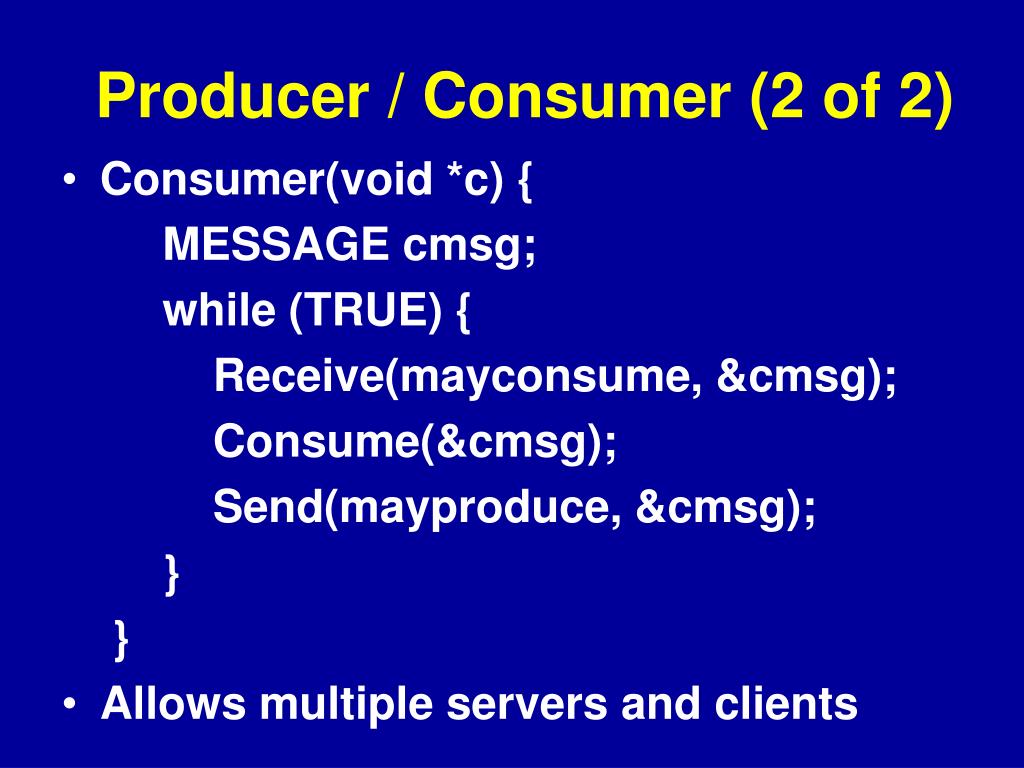 Producer / Consumer (2 of 2)

• Consumer(void *c) {
MESSAGE cmsg;
while (TRUE) {
Receive(mayconsume, &cmsg);
Consume(&cmsg);
Send(mayproduce, &cmsg);
}
}

• Allows multiple servers and clients